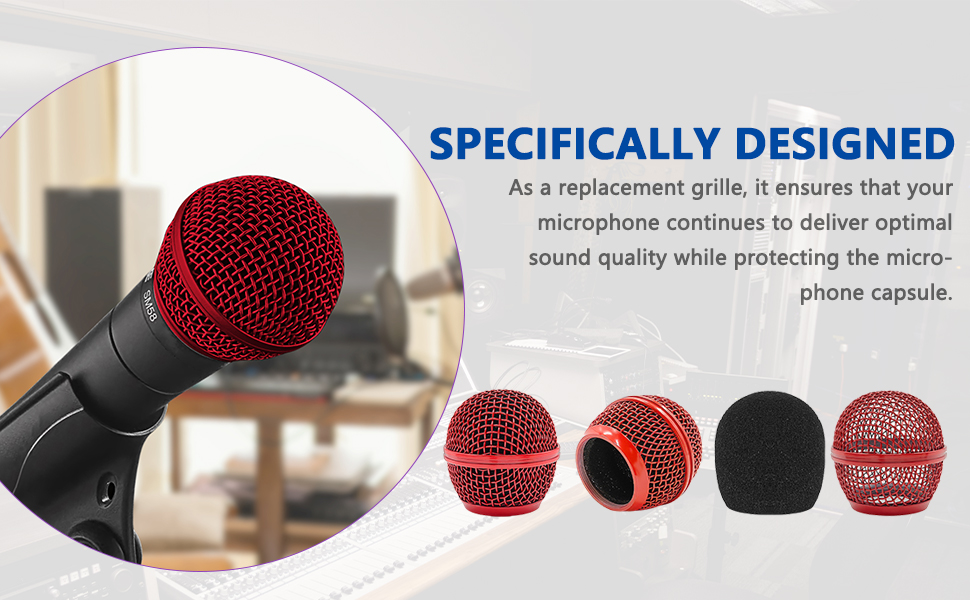 SPECIFICALLY DESIGNED

As a replacement grille, it ensures that your microphone continues to deliver optimal sound quality while protecting the microphone capsule.